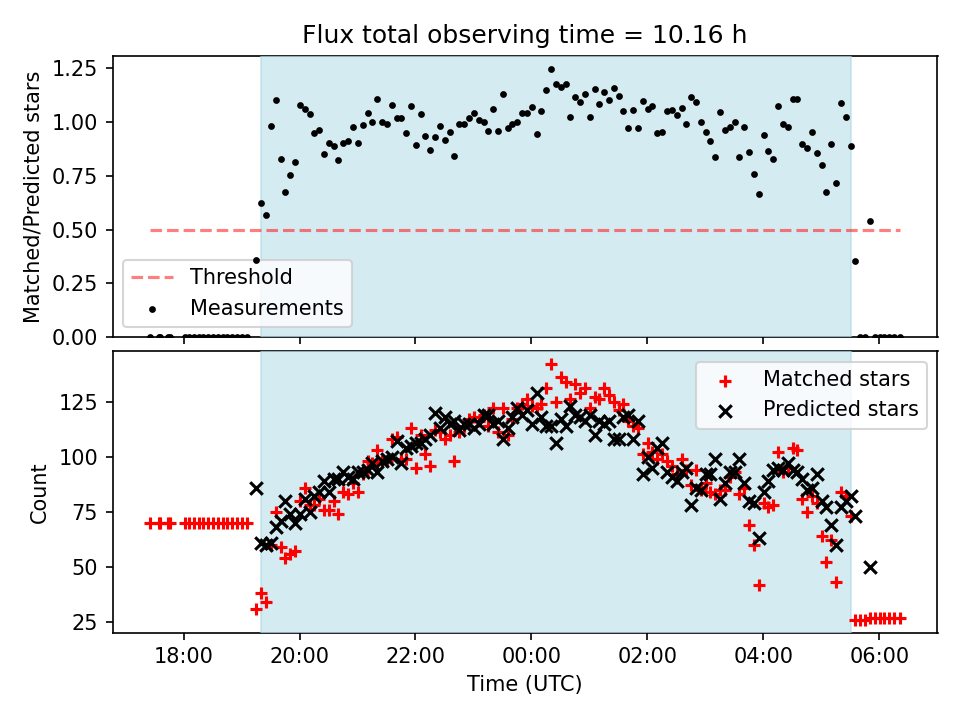 Flux total observing time = 10.16 h

Matched/Predicted stars

1.25
1.00
0.75
0.50
0.25
0.00

Threshold
Measurements

Count

125
100
75
50
25

Matched stars
Predicted stars

18:00
20:00
22:00
00:00
02:00
04:00
06:00

Time (UTC)